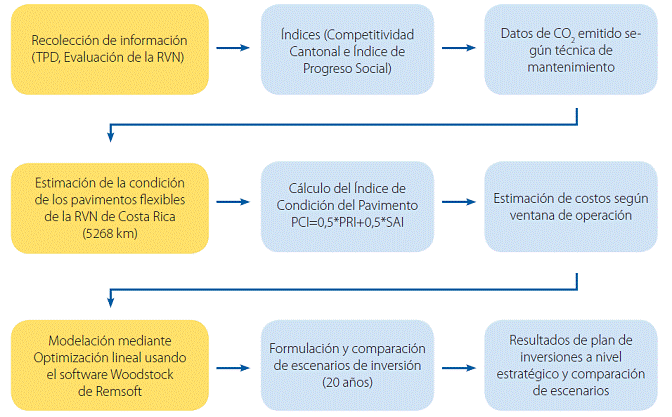 Recolección de información (TPD, Evaluación de la RVN)

Índices (Competitividad Cantonal e Índice de Progreso Social)

Datos de $CO_2$ emitido según técnica de mantenimiento

Estimación de la condición de los pavimentos flexibles de la RVN de Costa Rica (5268 km)

Cálculo del Índice de Condición del Pavimento PCI=0,5*PRI+0,5*SAI

Estimación de costos según ventana de operación

Modelación mediante Optimización lineal usando el software Woodstock de Remsoft

Formulación y comparación de escenarios de inversión (20 años)

Resultados de plan de inversiones a nivel estratégico y comparación de escenarios